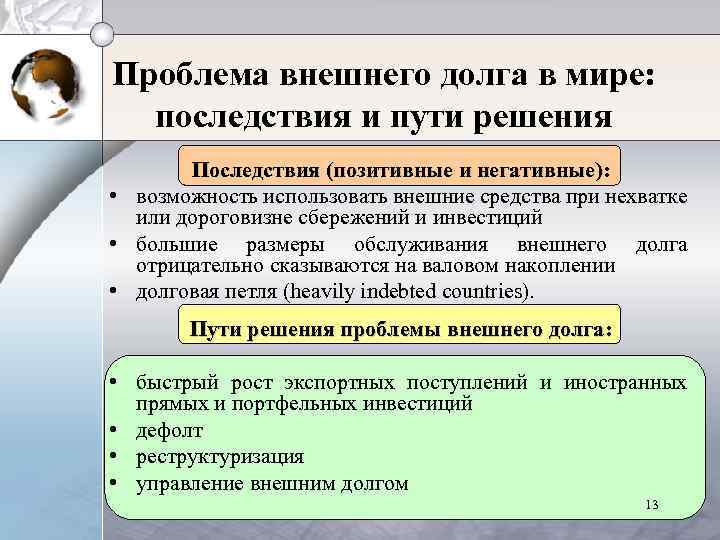 Проблема внешнего долга в мире: последствия и пути решения

Последствия (позитивные и негативные):

• возможность использовать внешние средства при нехватке или дороговизне сбережений и инвестиций
• большие размеры обслуживания внешнего долга отрицательно сказываются на валовом накоплении
• долговая петля (heavily indebted countries).

Пути решения проблемы внешнего долга:

• быстрый рост экспортных поступлений и иностранных прямых и портфельных инвестиций
• дефолт
• реструктуризация
• управление внешним долгом

13